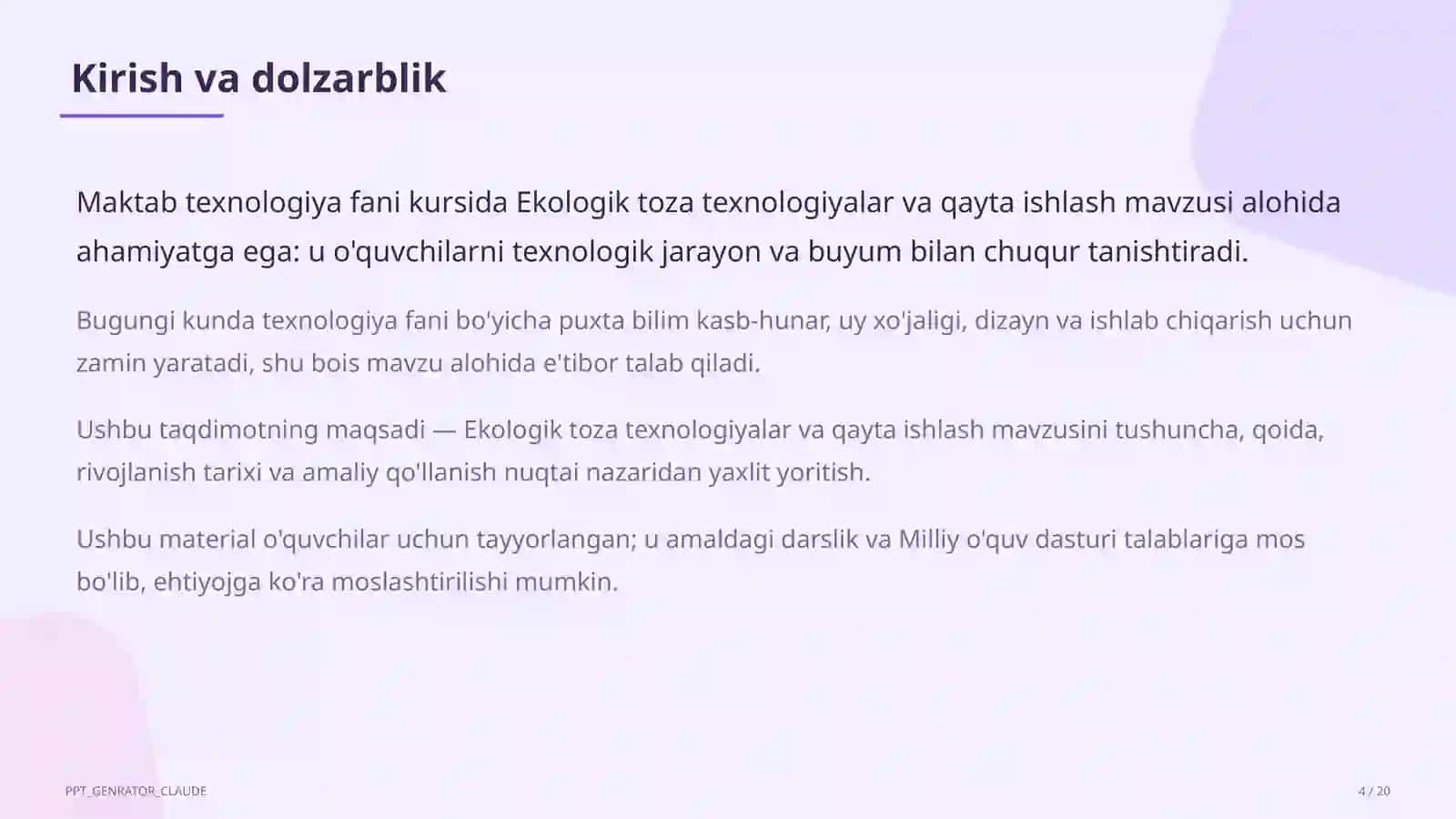 Kirish va dolzarblik

Maktab texnologiya fani kursida Ekologik toza texnologiyalar va qayta ishlash mavzusi alohida ahamiyatga ega: u o'quvchilarni texnologik jarayon va buyum bilan chuqur tanishtiradi.

Bugungi kunda texnologiya fani bo'yicha puxta bilim kasb-hunar, uy xo'jaligi, dizayn va ishlab chiqarish uchun zamin yaratadi, shu bois mavzu alohida e'tibor talab qiladi.

Ushbu taqdimotning maqsadi — Ekologik toza texnologiyalar va qayta ishlash mavzusini tushuncha, qoida, rivojlanish tarixi va amaliy qo'llanish nuqtai nazaridan yaxlit yoritish.

Ushbu material o'quvchilar uchun tayyorlangan; u amaldagi darslik va Milliy o'quv dasturi talablariga mos bo'lib, ehtiyojga ko'ra moslashtirilishi mumkin.

PPT_GENRATOR_CLAUDE

4 / 20